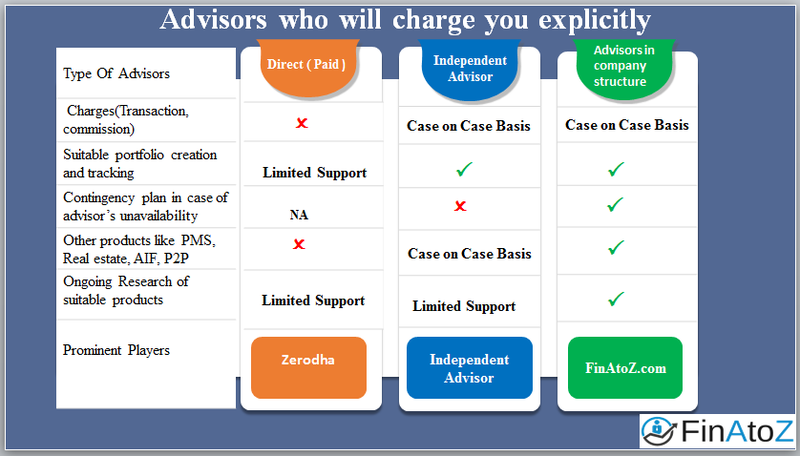 Advisors who will charge you explicitly

| Type Of Advisors | Direct ( Paid ) | Independent Advisor | Advisors in company structure |
|---|---|---|---|
| Charges(Transaction, commission) | ✗ | Case on Case Basis | Case on Case Basis |
| Suitable portfolio creation and tracking | Limited Support | ✓ | ✓ |
| Contingency plan in case of advisor's unavailability | NA | ✗ | ✓ |
| Other products like PMS, Real estate, AIF, P2P | ✗ | Case on Case Basis | ✓ |
| Ongoing Research of suitable products | Limited Support | Limited Support | ✓ |
| Prominent Players | Zerodha | Independent Advisor | FinAtoZ.com |

FinAtoZ